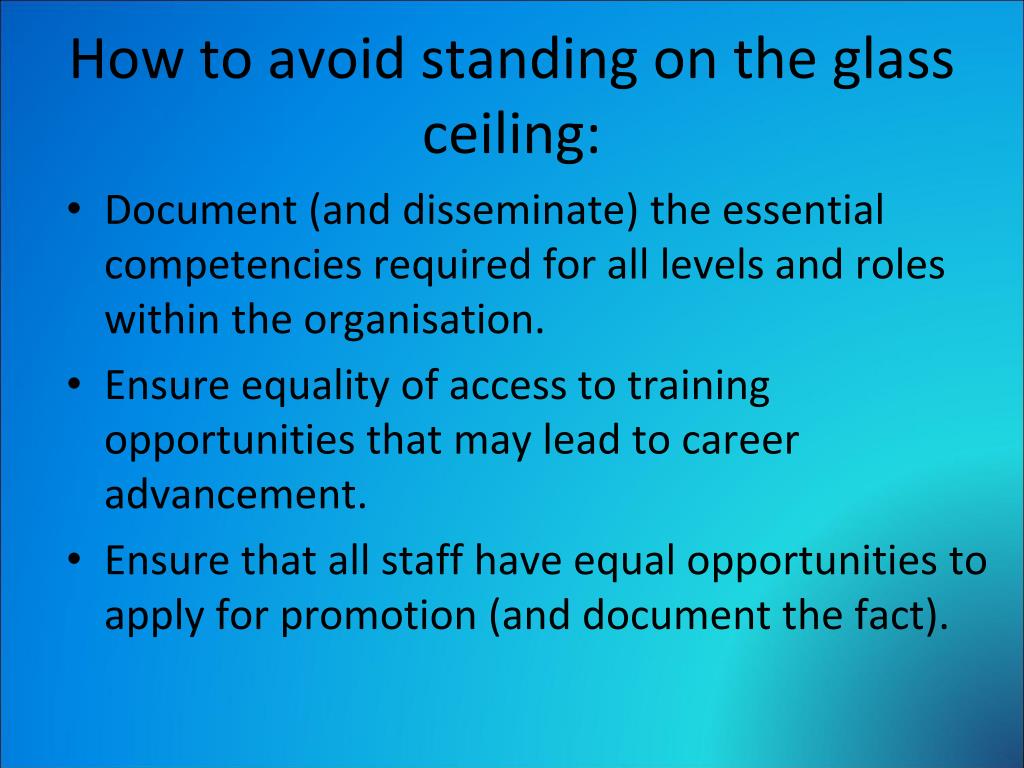 How to avoid standing on the glass ceiling:

• Document (and disseminate) the essential competencies required for all levels and roles within the organisation.
• Ensure equality of access to training opportunities that may lead to career advancement.
• Ensure that all staff have equal opportunities to apply for promotion (and document the fact).